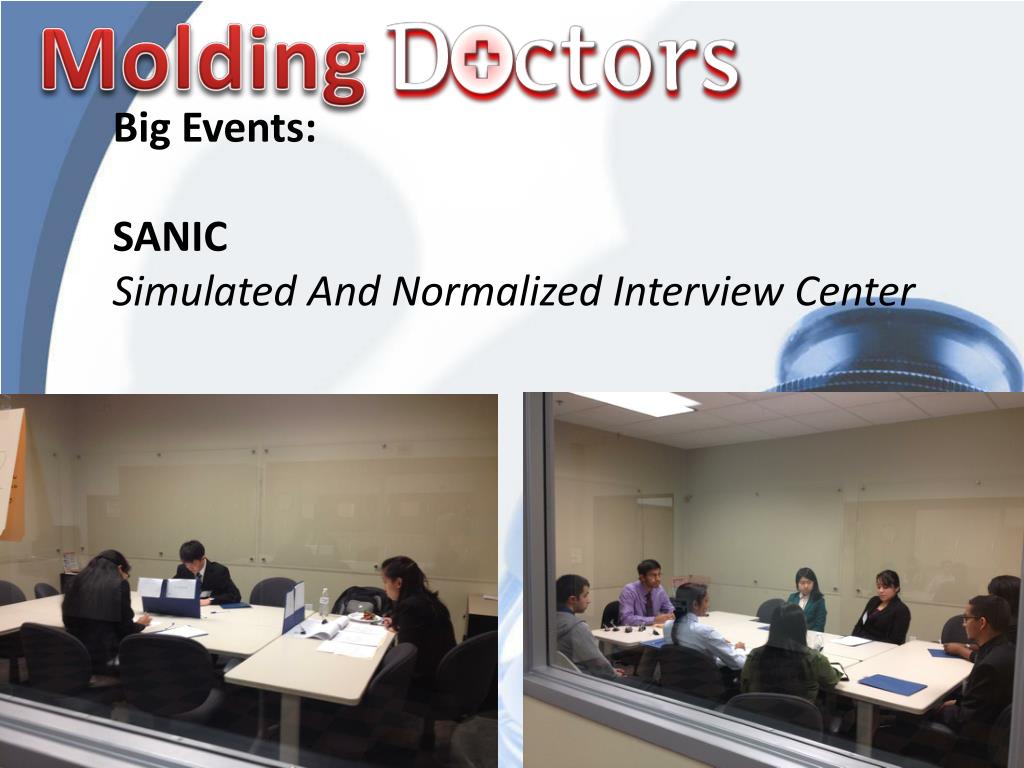 Molding Doctors

Big Events:

SANIC
Simulated And Normalized Interview Center